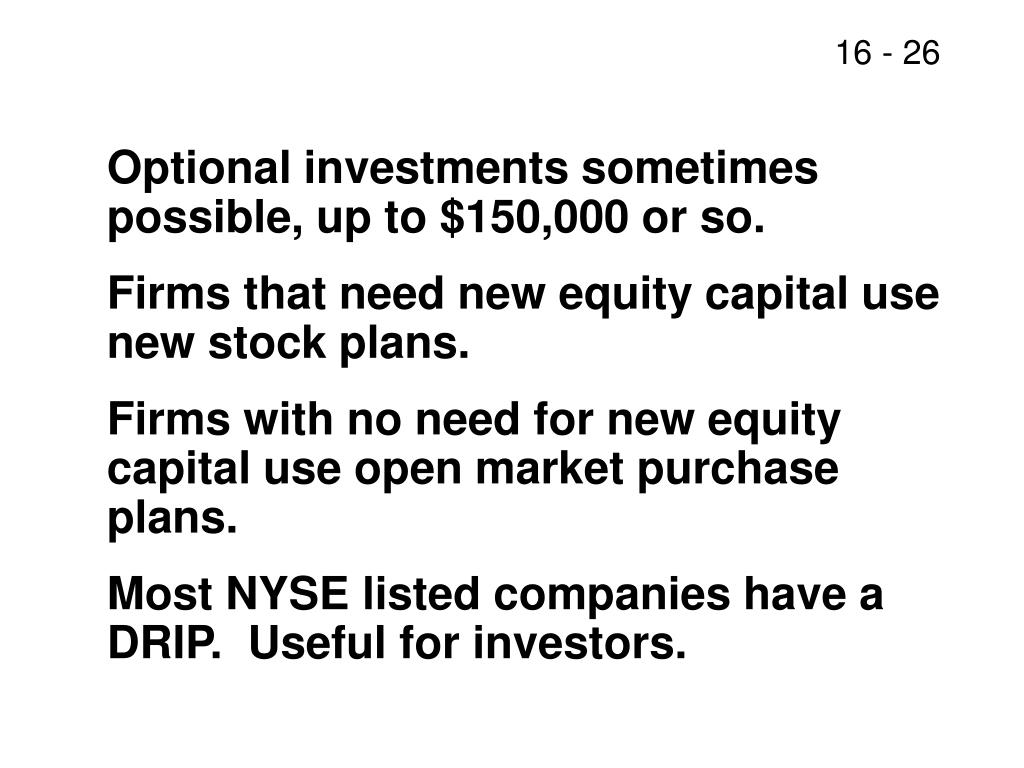 16 - 26

Optional investments sometimes possible, up to \$150,000 or so.

Firms that need new equity capital use new stock plans.

Firms with no need for new equity capital use open market purchase plans.

Most NYSE listed companies have a DRIP.  Useful for investors.